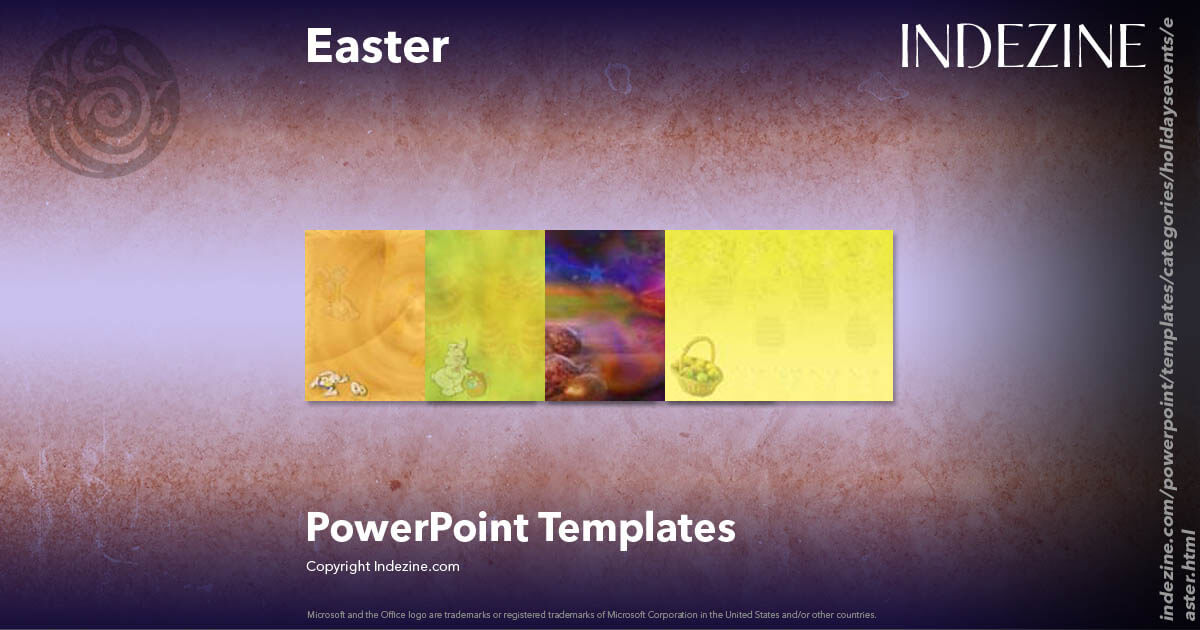 Easter

INDEZINE

PowerPoint Templates

Copyright Indezine.com

Microsoft and the Office logo are trademarks or registered trademarks of Microsoft Corporation in the United States and/or other countries.

indezine.com/powerpoint/templates/categories/holidaysevents/easter.html